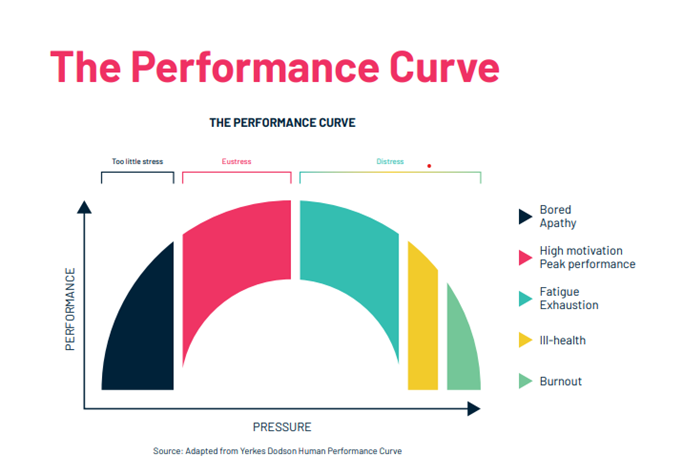 The Performance Curve

THE PERFORMANCE CURVE

Too little stress

Eustress

Distress

PERFORMANCE

PRESSURE

Bored
Apathy

High motivation
Peak performance

Fatigue
Exhaustion

Ill-health

Burnout

Source: Adapted from Yerkes Dodson Human Performance Curve